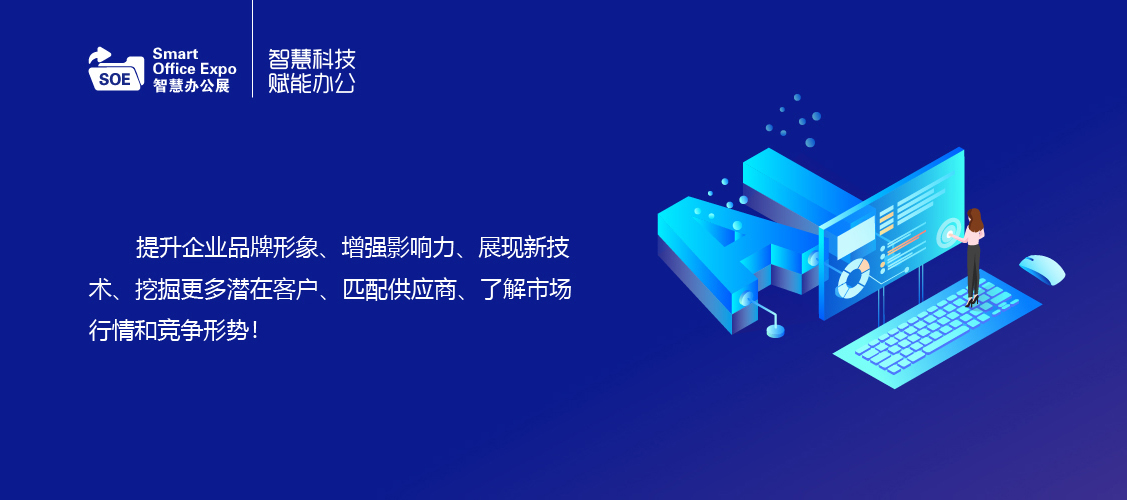 SOE
Smart
Office Expo
智慧办公展

智慧科技
赋能办公

提升企业品牌形象、增强影响力、展现新技术、挖掘更多潜在客户、匹配供应商、了解市场行情和竞争形势！

AI